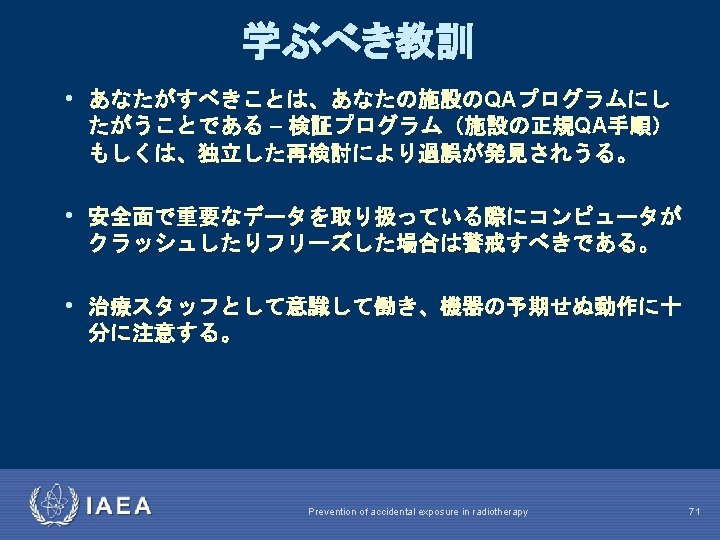 学ぶべき教訓

• あなたがすべきことは、あなたの施設のQAプログラムにしたがうことである – 検証プログラム（施設の正規QA手順）もしくは、独立した再検討により過誤が発見されうる。

• 安全面で重要なデータを取り扱っている際にコンピュータがクラッシュしたりフリーズした場合は警戒すべきである。

• 治療スタッフとして意識して働き、機器の予期せぬ動作に十分に注意する。

IAEA

Prevention of accidental exposure in radiotherapy

71